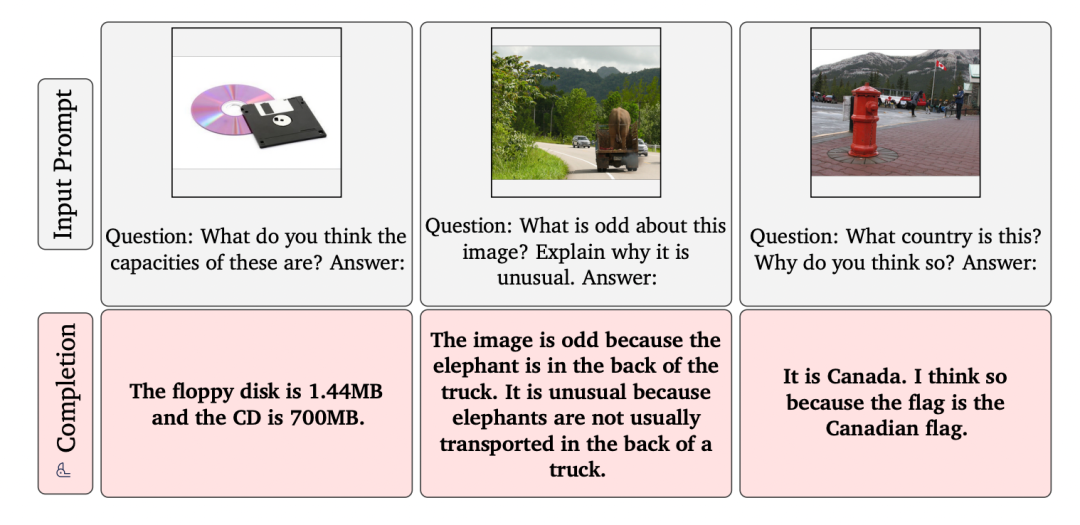 Input Prompt

Question: What do you think the capacities of these are? Answer:

Question: What is odd about this image? Explain why it is unusual. Answer:

Question: What country is this? Why do you think so? Answer:

Completion

The floppy disk is 1.44MB and the CD is 700MB.

The image is odd because the elephant is in the back of the truck. It is unusual because elephants are not usually transported in the back of a truck.

It is Canada. I think so because the flag is the Canadian flag.